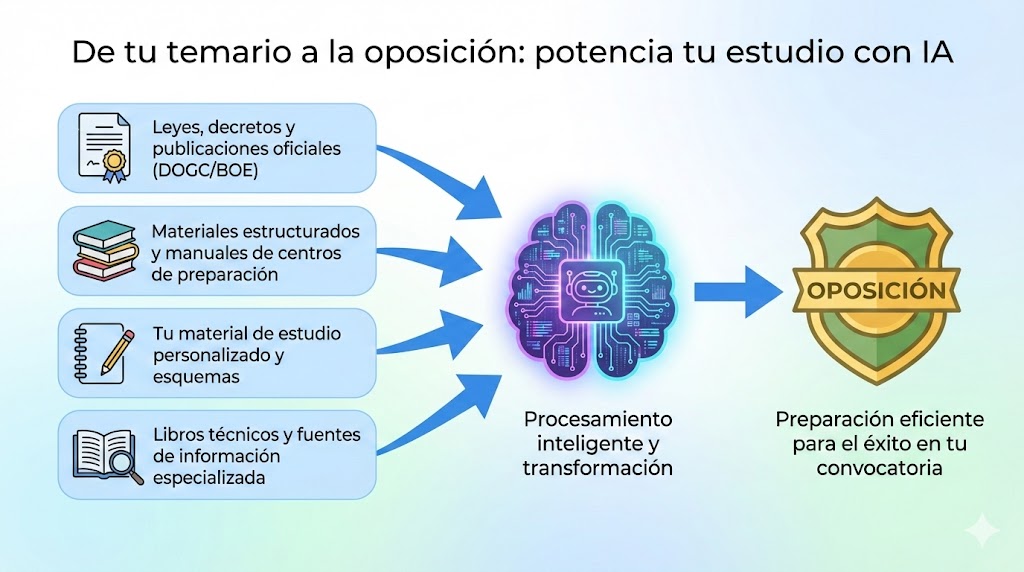 De tu temario a la oposición: potencia tu estudio con IA

Leyes, decretos y publicaciones oficiales (DOGC/BOE)

Materiales estructurados y manuales de centros de preparación

Tu material de estudio personalizado y esquemas

Libros técnicos y fuentes de información especializada

Procesamiento inteligente y transformación

OPOSICIÓN

Preparación eficiente para el éxito en tu convocatoria